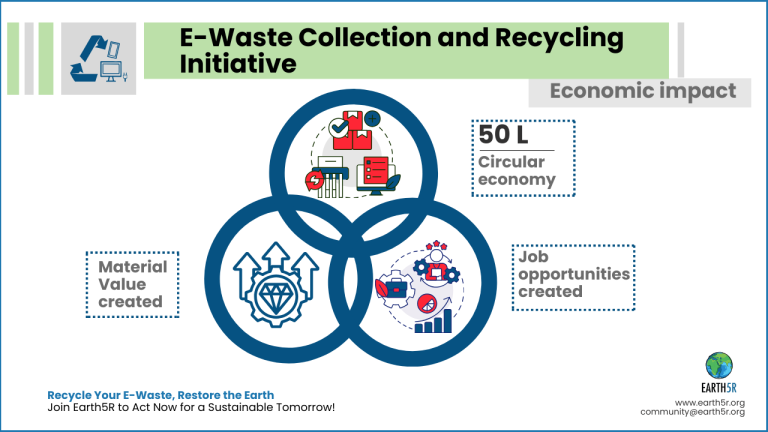 E-Waste Collection and Recycling Initiative

Economic impact

50 L
Circular economy

Material Value created

Job opportunities created

Recycle Your E-Waste, Restore the Earth
Join Earth5R to Act Now for a Sustainable Tomorrow!

EARTH5R
www.earth5r.org
community@earth5r.org